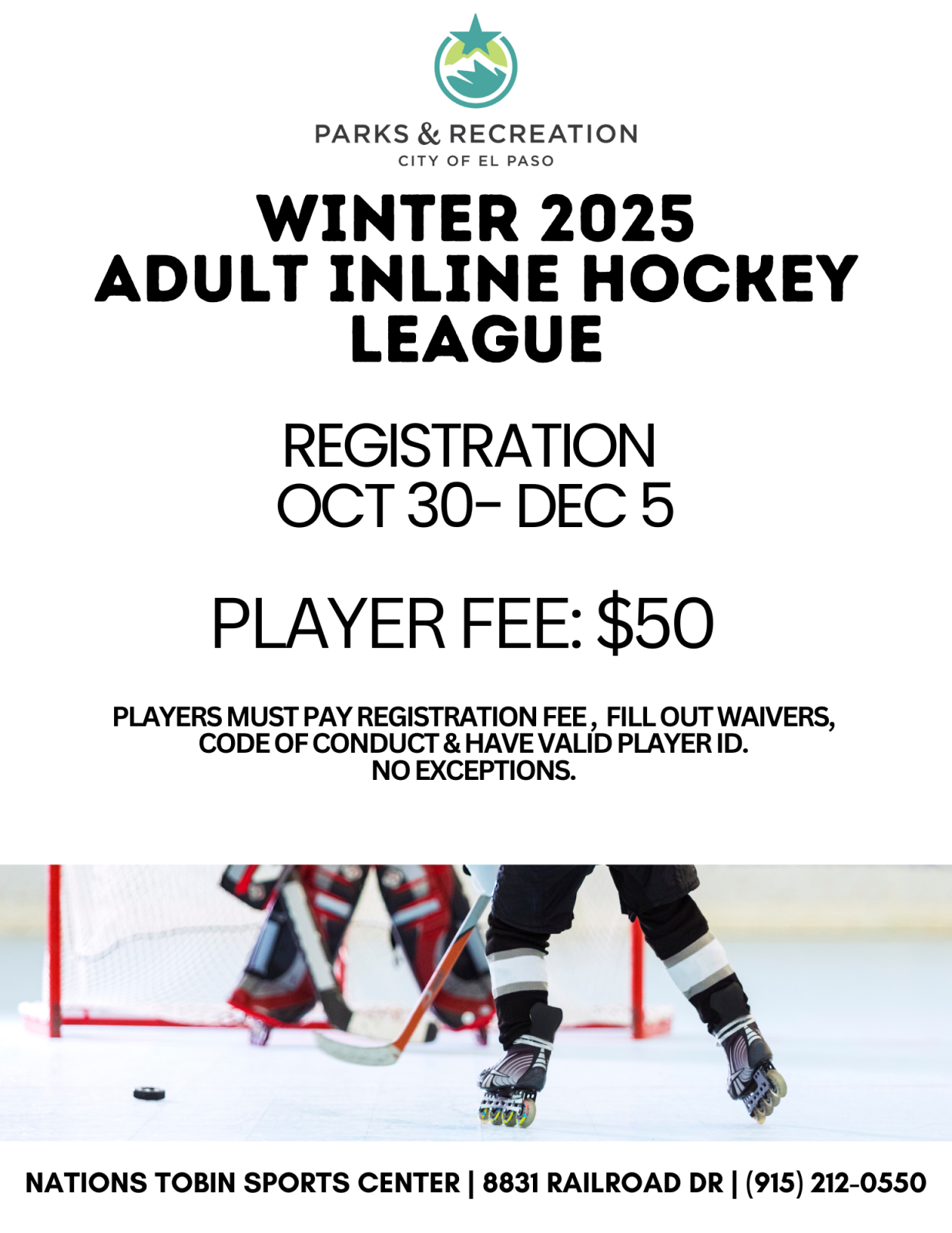 PARKS & RECREATION
CITY OF EL PASO

WINTER 2025
ADULT INLINE HOCKEY LEAGUE

REGISTRATION
OCT 30- DEC 5

PLAYER FEE: $50

PLAYERS MUST PAY REGISTRATION FEE , FILL OUT WAIVERS, CODE OF CONDUCT & HAVE VALID PLAYER ID.
NO EXCEPTIONS.

NATIONS TOBIN SPORTS CENTER | 8831 RAILROAD DR | (915) 212-0550